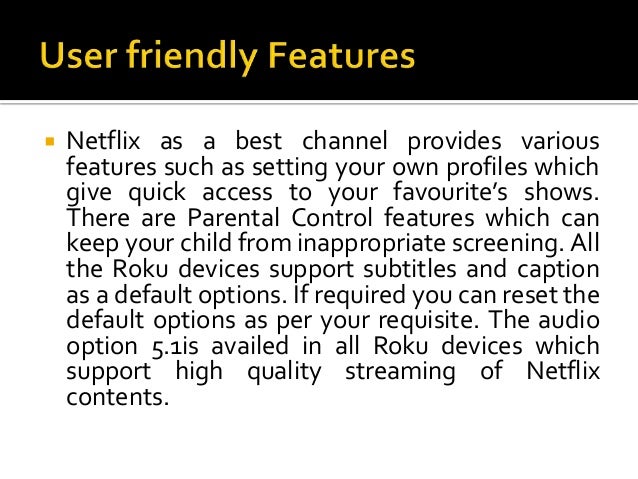 User friendly Features

Netflix as a best channel provides various features such as setting your own profiles which give quick access to your favourite's shows. There are Parental Control features which can keep your child from inappropriate screening. All the Roku devices support subtitles and caption as a default options. If required you can reset the default options as per your requisite. The audio option 5.1is availed in all Roku devices which support high quality streaming of Netflix contents.